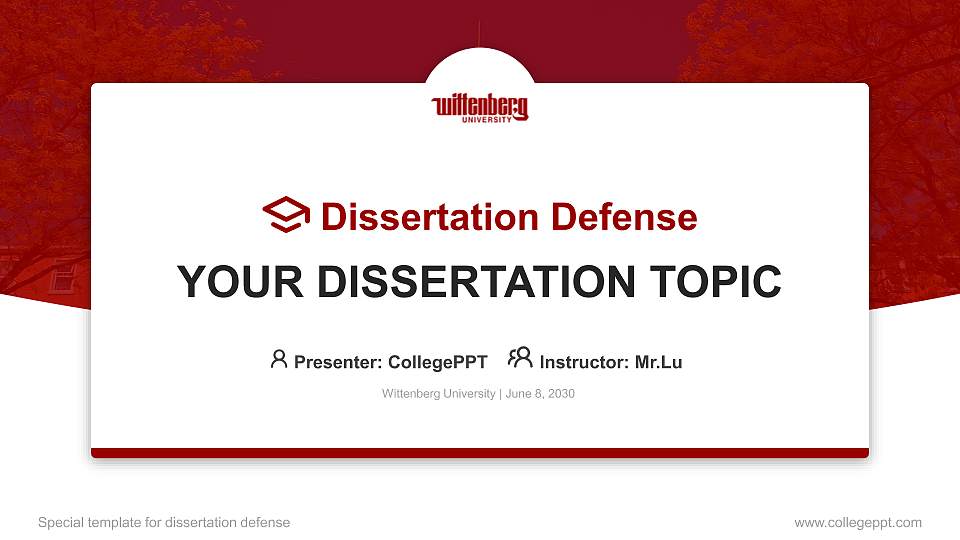 Wittenberg
UNIVERSITY

Dissertation Defense

YOUR DISSERTATION TOPIC

Presenter: CollegePPT Instructor: Mr.Lu

Wittenberg University | June 8, 2030

Special template for dissertation defense

www.collegeppt.com